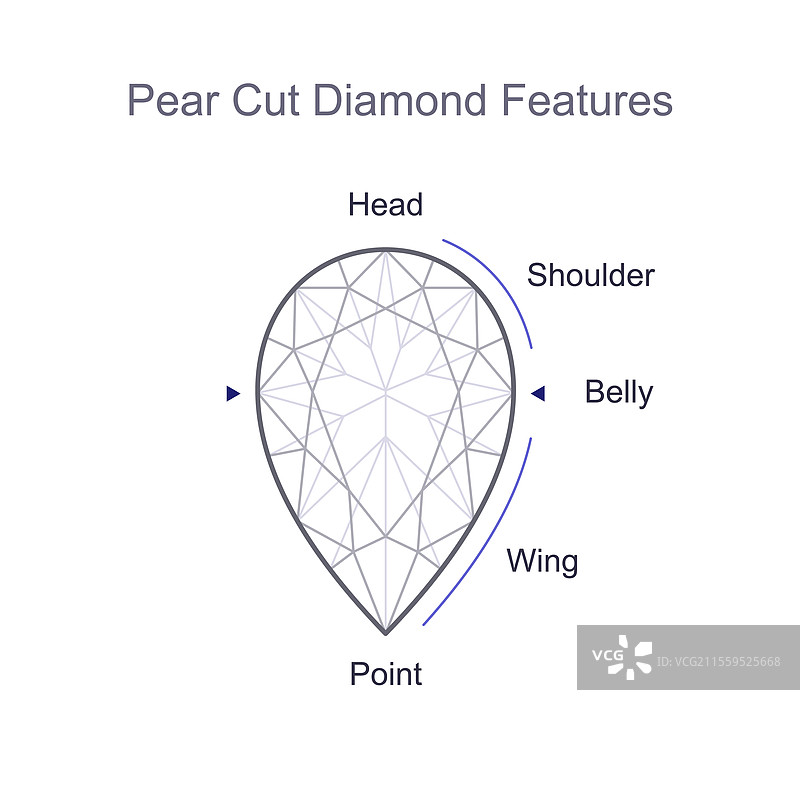 Pear Cut Diamond Features

Head

Shoulder

Belly

Wing

Point

VCG

ID: VCG211559525668